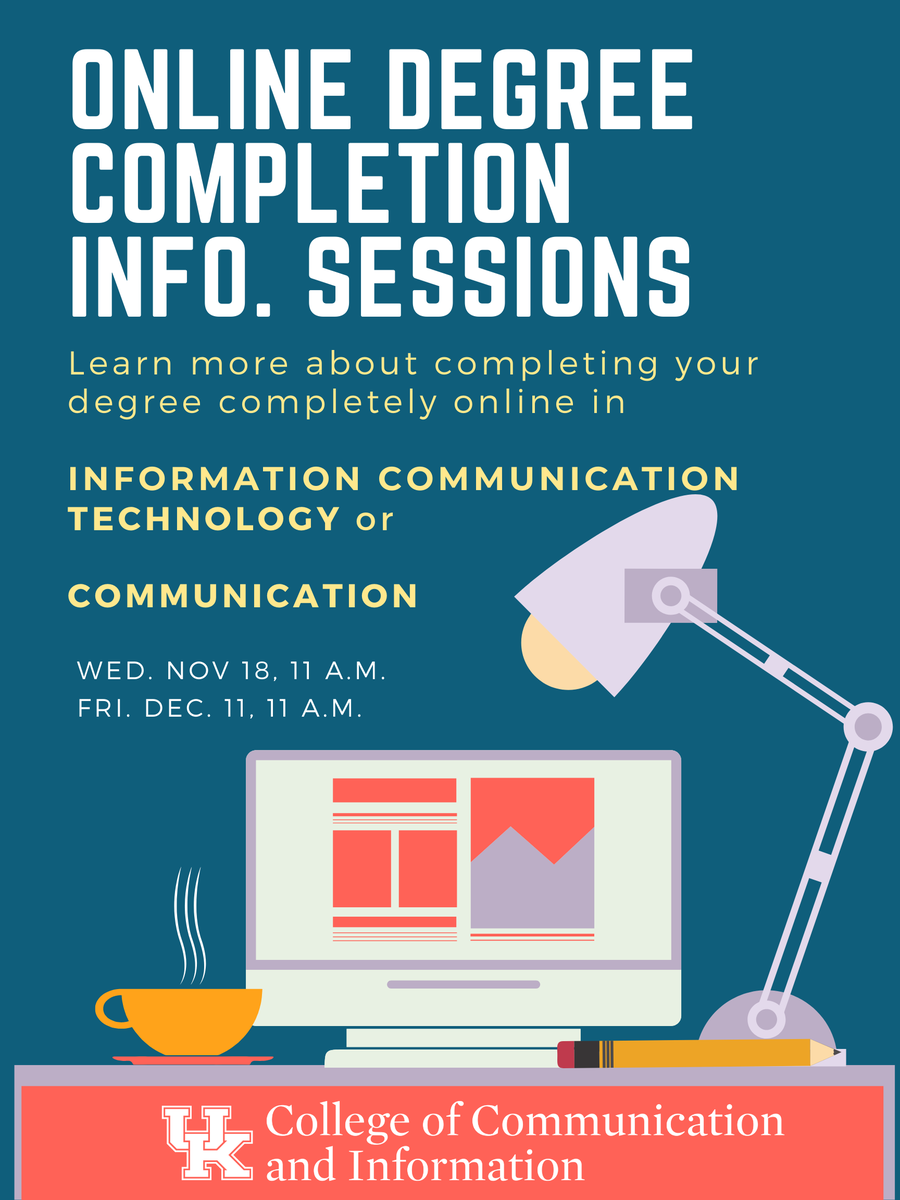 ONLINE DEGREE COMPLETION INFO. SESSIONS

Learn more about completing your degree completely online in

INFORMATION COMMUNICATION TECHNOLOGY or

COMMUNICATION

WED. NOV 18, 11 A.M.
FRI. DEC. 11, 11 A.M.

UK College of Communication and Information